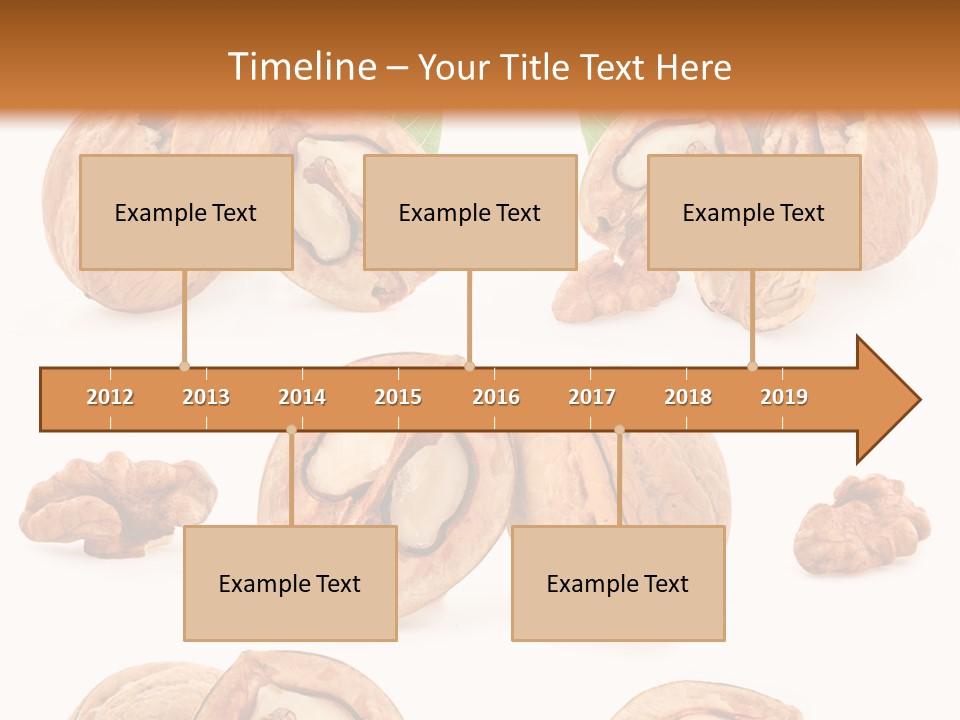 Timeline – Your Title Text Here

Example Text

Example Text

Example Text

2012 2013 2014 2015 2016 2017 2018 2019

Example Text

Example Text